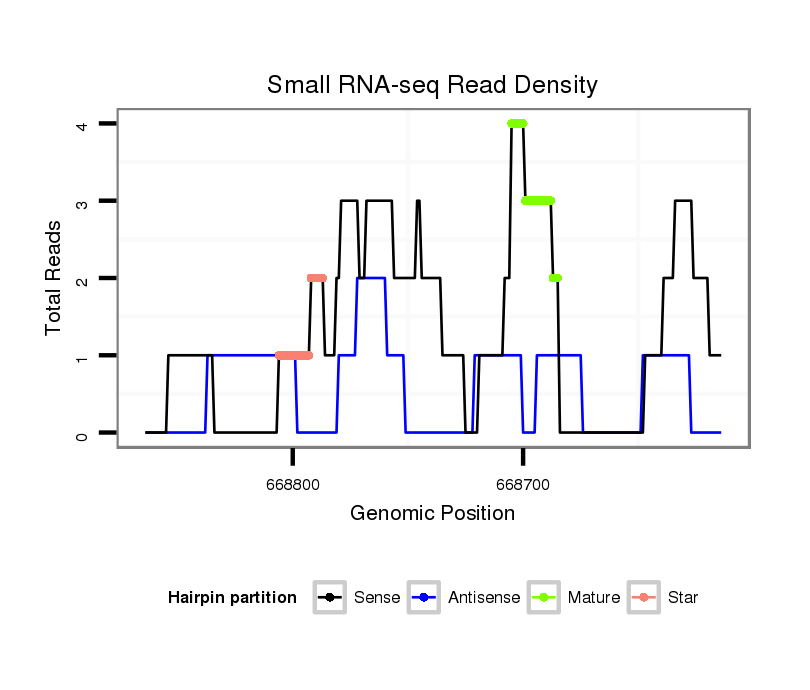 Small RNA-seq Read Density

Total Reads

4
3
2
1
0

668800
668700

Genomic Position

Hairpin partition
Sense
Antisense
Mature
Star